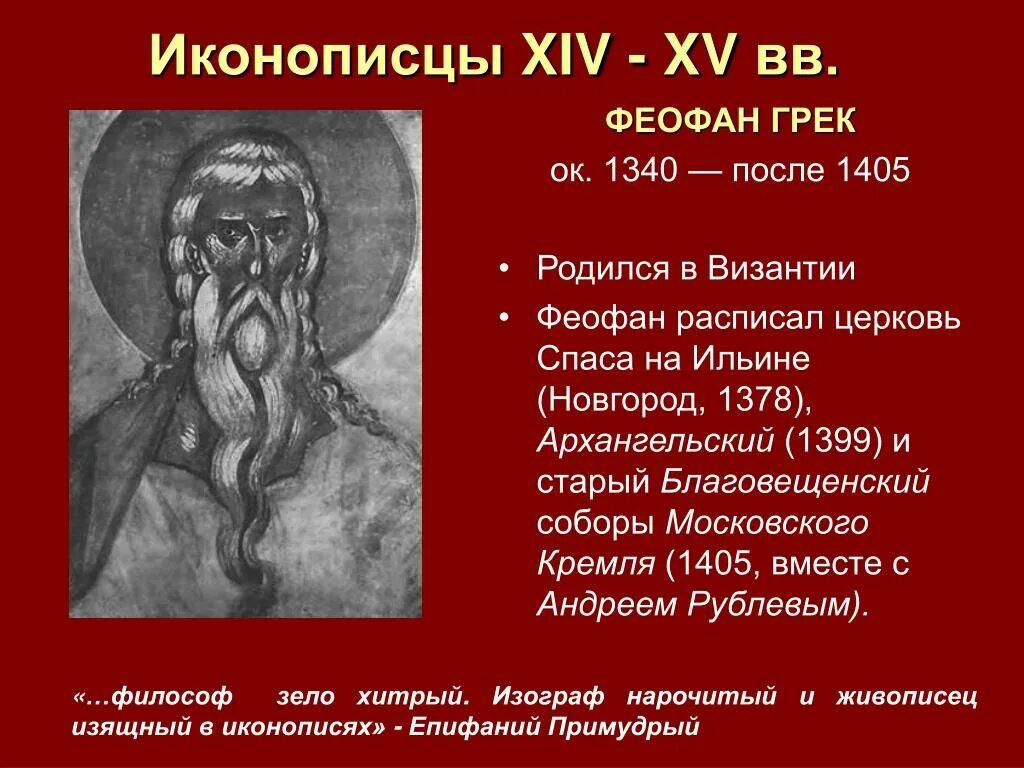 Иконописцы XIV - XV вв.

ФЕОФАН ГРЕК

ок. 1340 — после 1405

• Родился в Византии

• Феофан расписал церковь Спаса на Ильине (Новгород, 1378), Архангельский (1399) и старый Благовещенский соборы Московского Кремля (1405, вместе с Андреем Рублевым).

«…философ зело хитрый. Изограф нарочитый и живописец изящный в иконописях» - Епифаний Примудрый